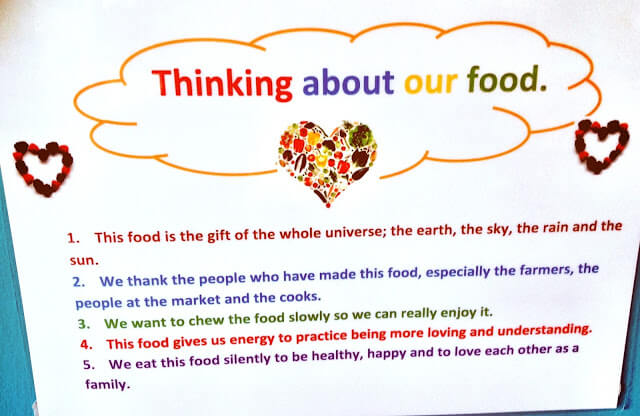 Thinking about our food.

1. This food is the gift of the whole universe; the earth, the sky, the rain and the sun.

2. We thank the people who have made this food, especially the farmers, the people at the market and the cooks.

3. We want to chew the food slowly so we can really enjoy it.

4. This food gives us energy to practice being more loving and understanding.

5. We eat this food silently to be healthy, happy and to love each other as a family.